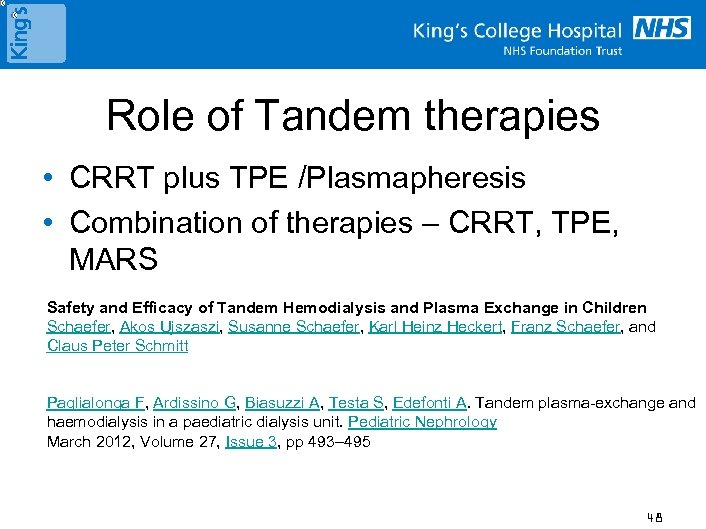 King's

King's College Hospital NHS
NHS Foundation Trust

Role of Tandem therapies

• CRRT plus TPE /Plasmapheresis
• Combination of therapies – CRRT, TPE, MARS

Safety and Efficacy of Tandem Hemodialysis and Plasma Exchange in Children
Schaefer, Akos Ujszaszi, Susanne Schaefer, Karl Heinz Heckert, Franz Schaefer, and Claus Peter Schmitt

Paglialonga F, Ardissino G, Biasuzzi A, Testa S, Edefonti A. Tandem plasma-exchange and haemodialysis in a paediatric dialysis unit. Pediatric Nephrology
March 2012, Volume 27, Issue 3, pp 493–495

48